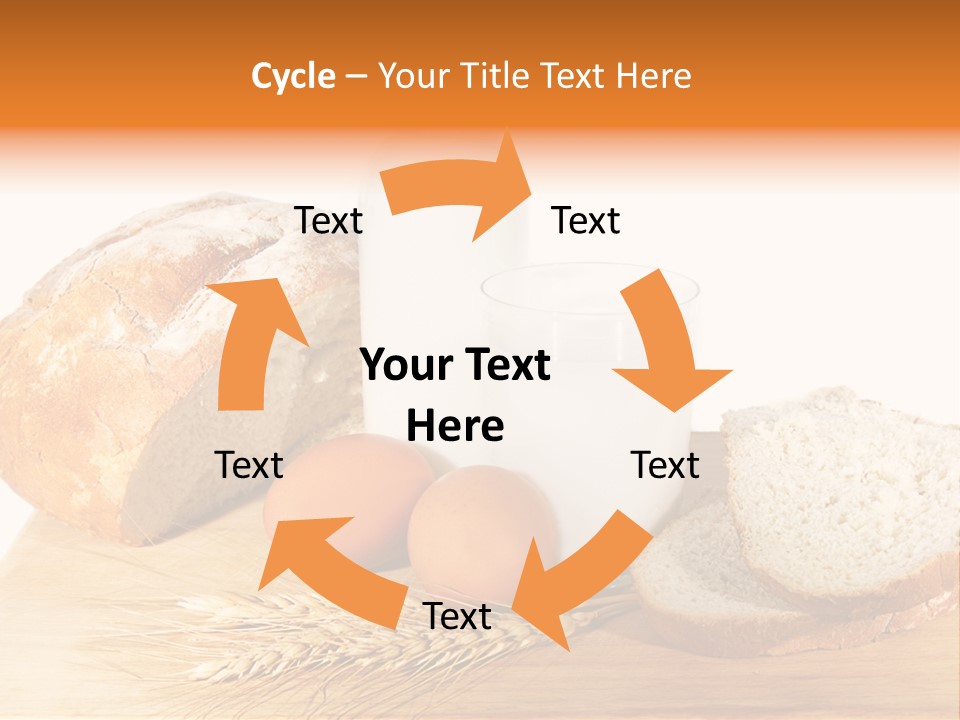 Cycle – Your Title Text Here

Text

Text

Your Text Here

Text

Text

Text